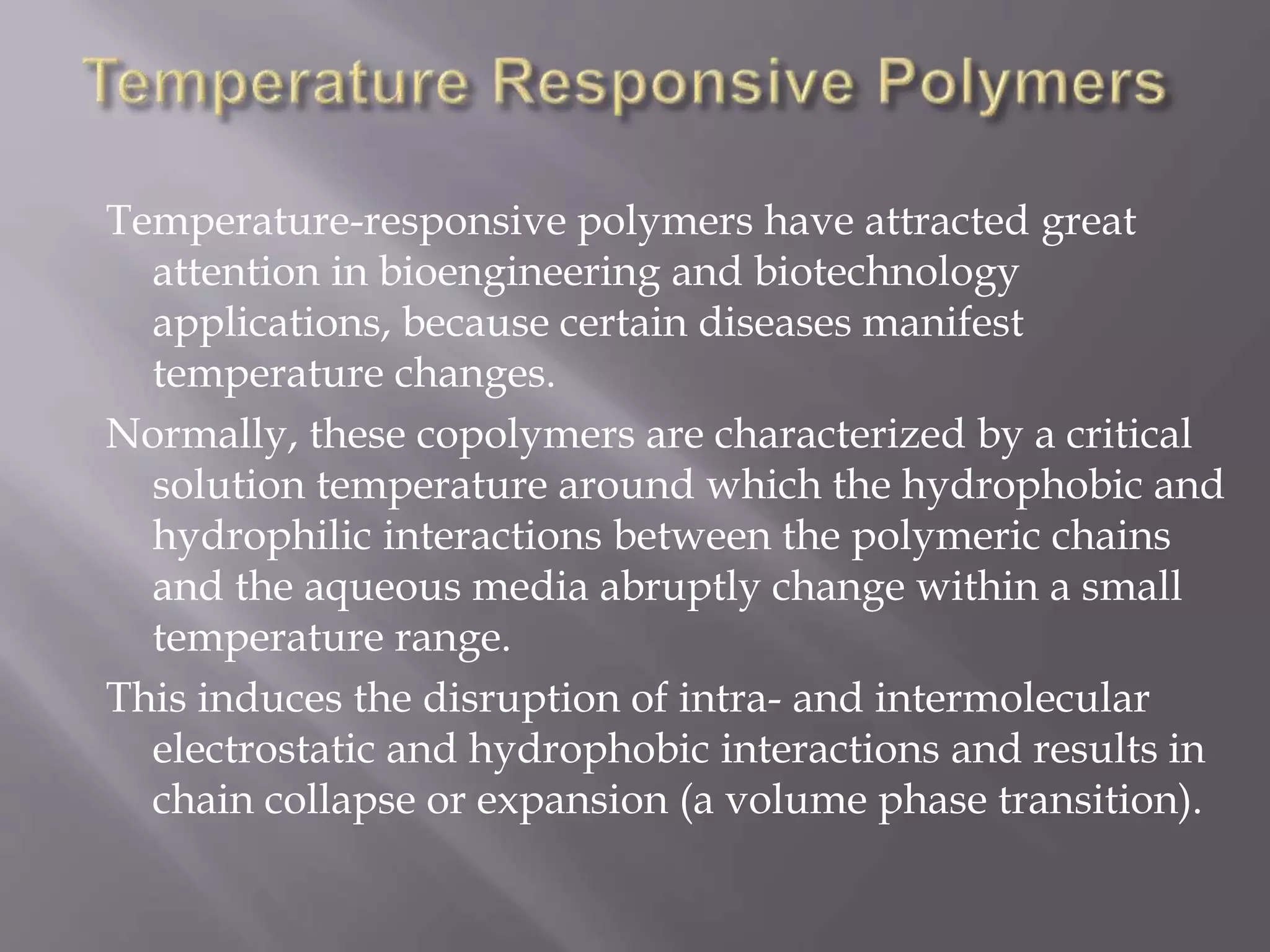 Temperature Responsive Polymers

Temperature-responsive polymers have attracted great attention in bioengineering and biotechnology applications, because certain diseases manifest temperature changes.

Normally, these copolymers are characterized by a critical solution temperature around which the hydrophobic and hydrophilic interactions between the polymeric chains and the aqueous media abruptly change within a small temperature range.

This induces the disruption of intra- and intermolecular electrostatic and hydrophobic interactions and results in chain collapse or expansion (a volume phase transition).